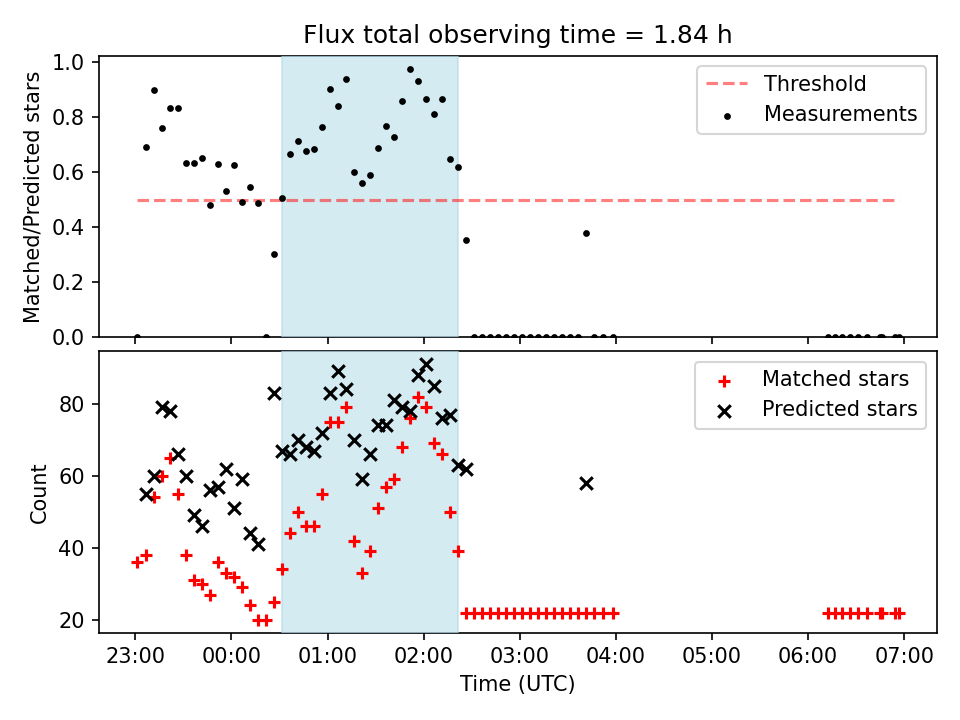 Flux total observing time = 1.84 h

Matched/Predicted stars

1.0
0.8
0.6
0.4
0.2
0.0

Threshold
Measurements

Count

80
60
40
20

Matched stars
Predicted stars

23:00 00:00 01:00 02:00 03:00 04:00 05:00 06:00 07:00

Time (UTC)